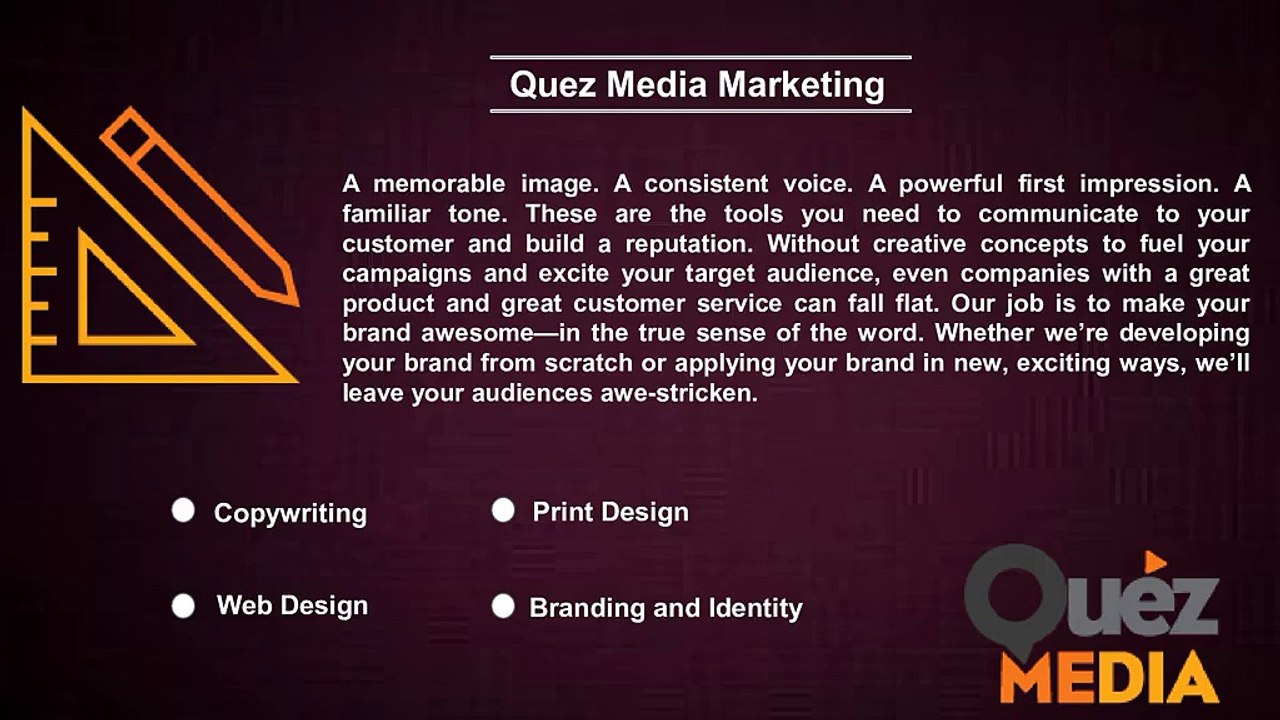 Quez Media Marketing

A memorable image. A consistent voice. A powerful first impression. A familiar tone. These are the tools you need to communicate to your customer and build a reputation. Without creative concepts to fuel your campaigns and excite your target audience, even companies with a great product and great customer service can fall flat. Our job is to make your brand awesome—in the true sense of the word. Whether we're developing your brand from scratch or applying your brand in new, exciting ways, we'll leave your audiences awe-stricken.

Copywriting
Print Design
Web Design
Branding and Identity

Quez
MEDIA